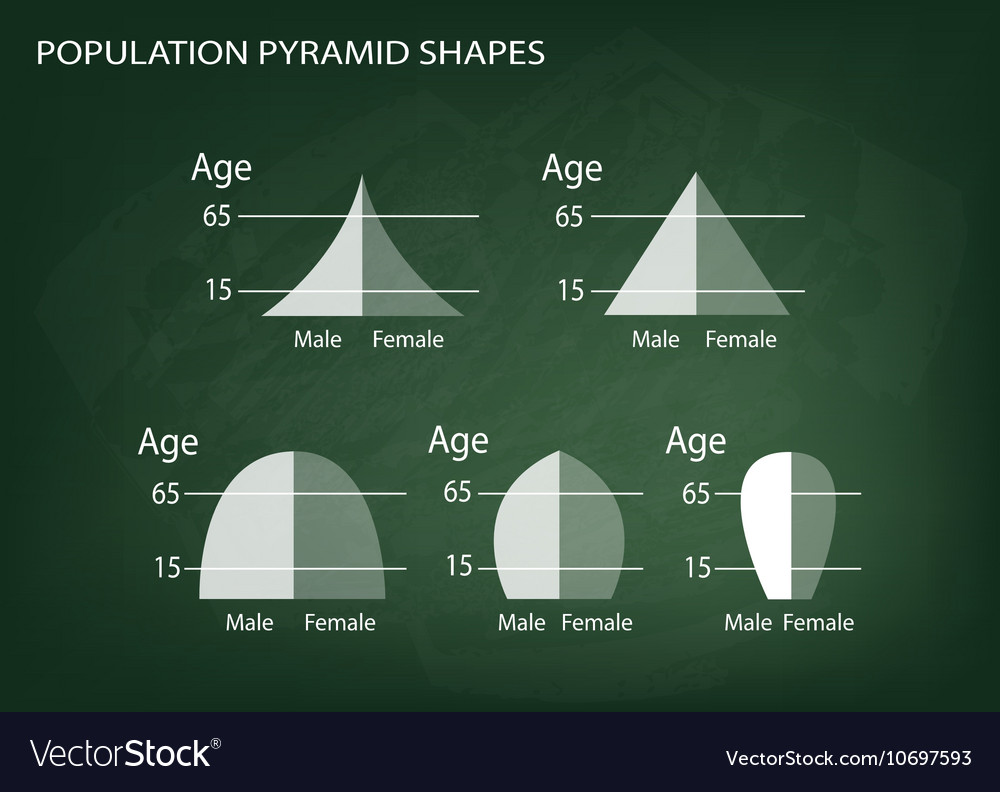 POPULATION PYRAMID SHAPES

Age
65
15
Male Female

Age
65
15
Male Female

Age
65
15
Male Female

Age
65
15
Male Female

Age
65
15
Male Female

VectorStock®

VectorStock.com/10697593